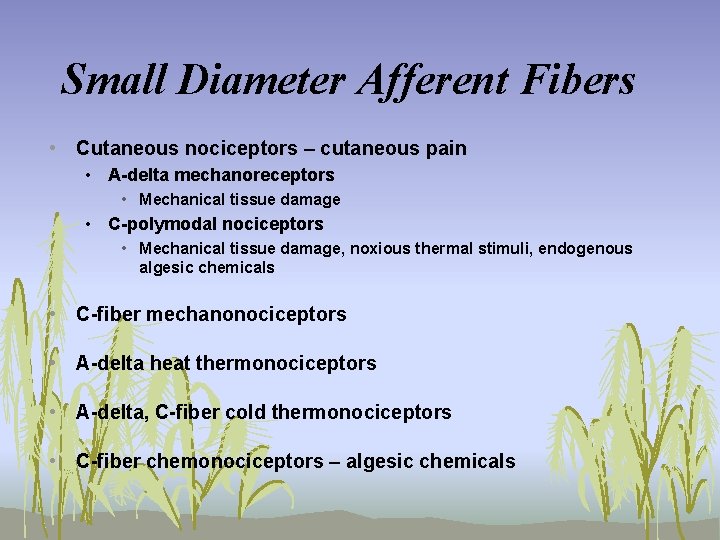 Small Diameter Afferent Fibers

• Cutaneous nociceptors – cutaneous pain
  • A-delta mechanoreceptors
    • Mechanical tissue damage
  • C-polymodal nociceptors
    • Mechanical tissue damage, noxious thermal stimuli, endogenous algesic chemicals

• C-fiber mechanonociceptors

• A-delta heat thermonociceptors

• A-delta, C-fiber cold thermonociceptors

• C-fiber chemonociceptors – algesic chemicals